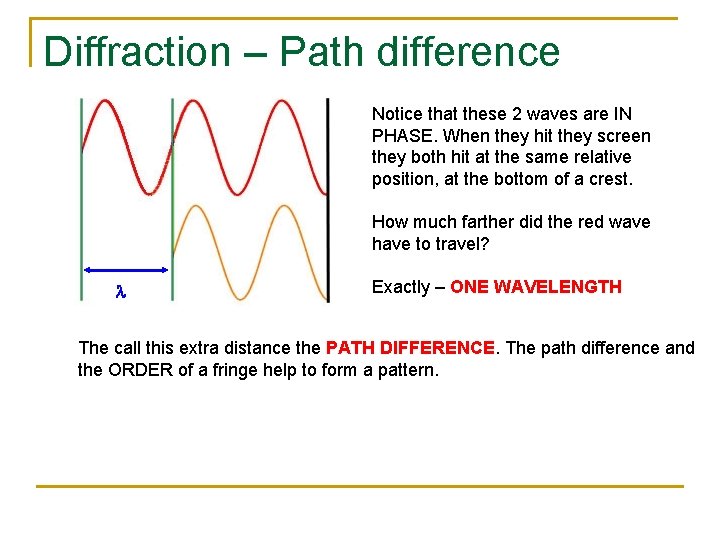 Diffraction – Path difference

$\lambda$

Notice that these 2 waves are IN PHASE. When they hit they screen they both hit at the same relative position, at the bottom of a crest.

How much farther did the red wave have to travel?

Exactly – ONE WAVELENGTH

The call this extra distance the PATH DIFFERENCE. The path difference and the ORDER of a fringe help to form a pattern.